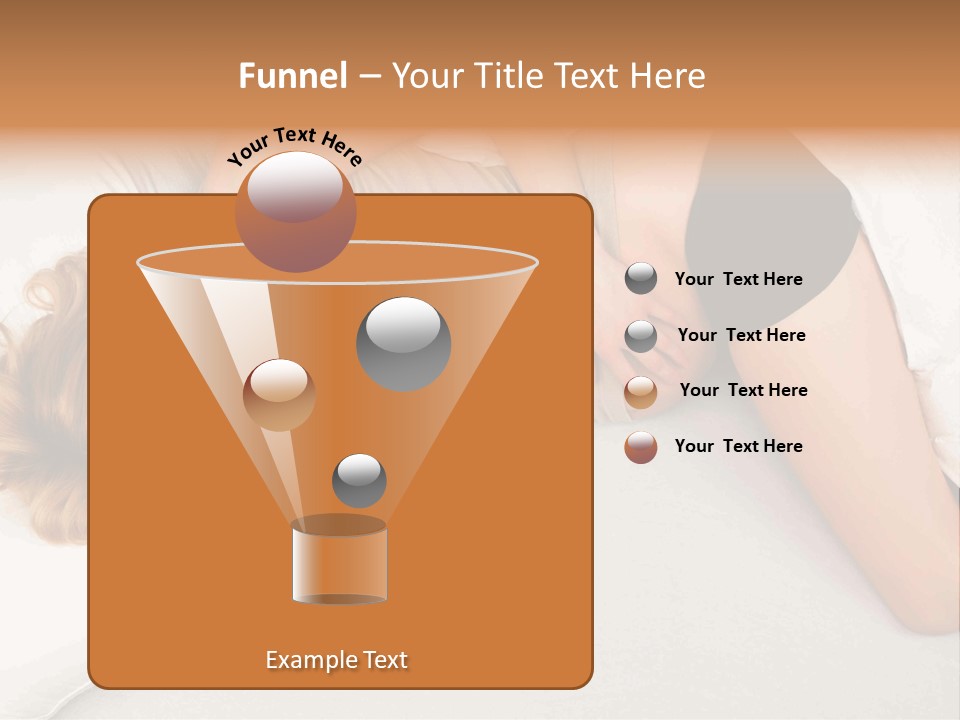 Funnel – Your Title Text Here

Your Text Here

Your Text Here

Your Text Here

Your Text Here

Your Text Here

Example Text